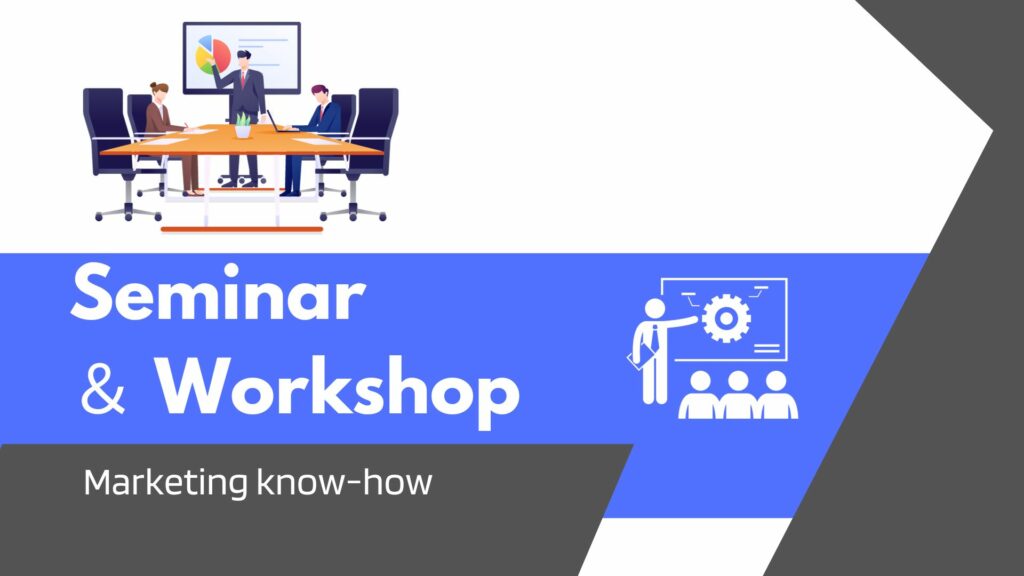 Seminar
& Workshop

Marketing know-how